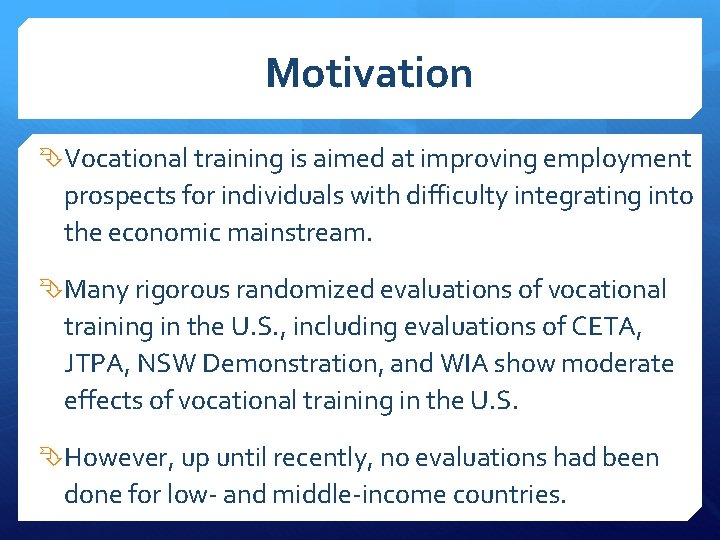 Motivation

Vocational training is aimed at improving employment prospects for individuals with difficulty integrating into the economic mainstream.

Many rigorous randomized evaluations of vocational training in the U.S., including evaluations of CETA, JTPA, NSW Demonstration, and WIA show moderate effects of vocational training in the U.S.

However, up until recently, no evaluations had been done for low- and middle-income countries.